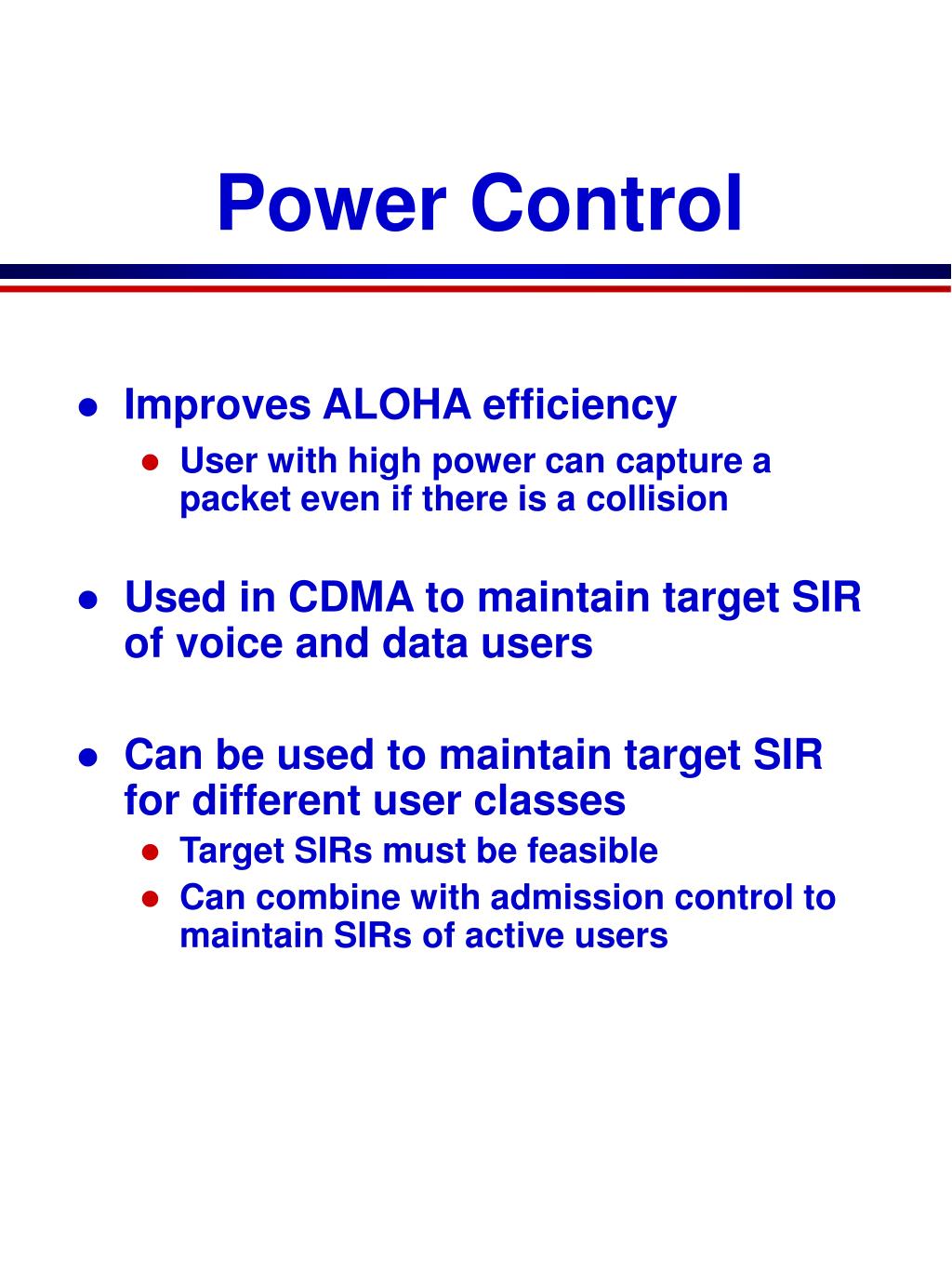 Power Control

- Improves ALOHA efficiency
  - User with high power can capture a packet even if there is a collision

- Used in CDMA to maintain target SIR of voice and data users

- Can be used to maintain target SIR for different user classes
  - Target SIRs must be feasible
  - Can combine with admission control to maintain SIRs of active users